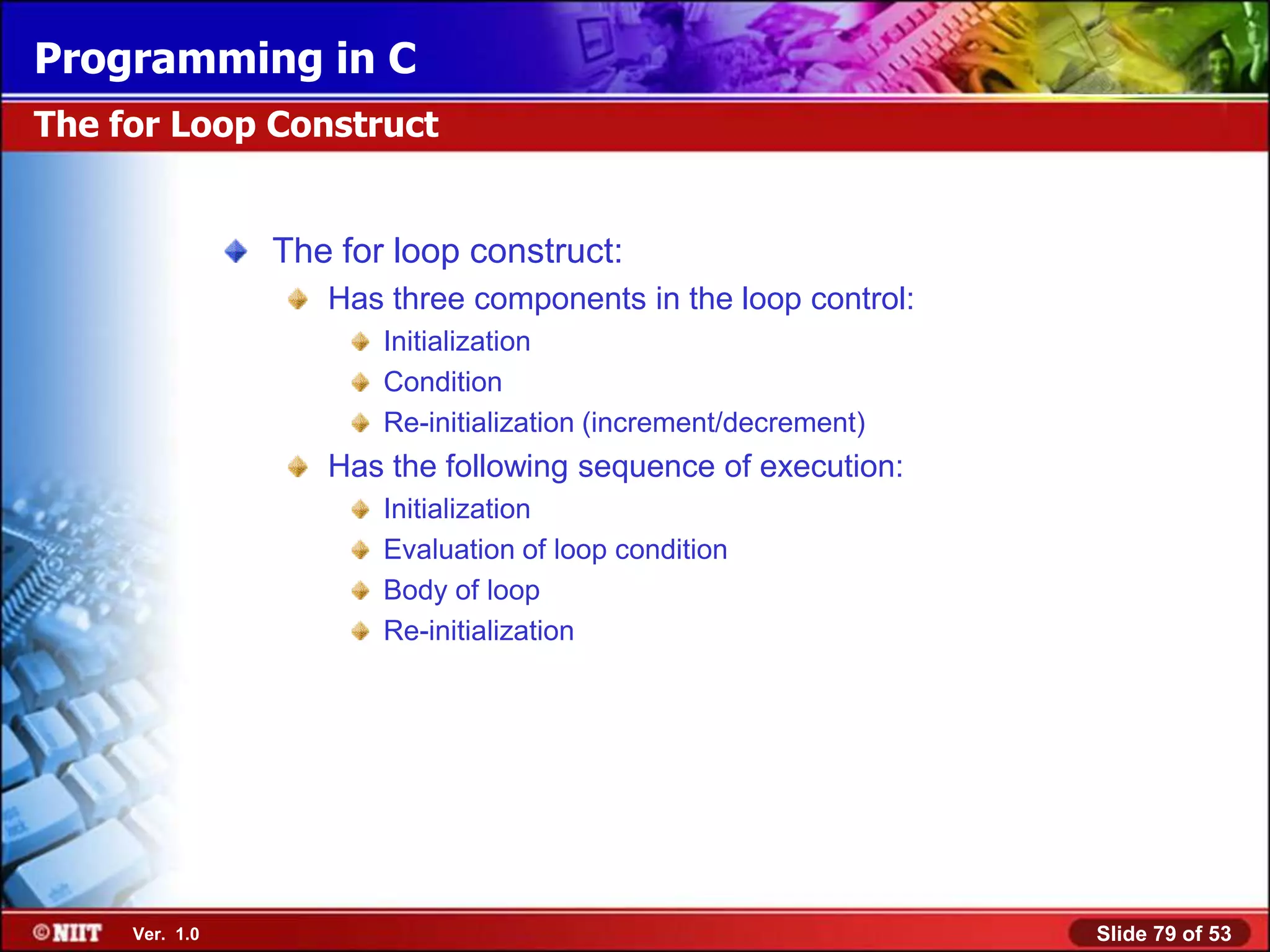 Programming in C

The for Loop Construct

The for loop construct:

Has three components in the loop control:

Initialization

Condition

Re-initialization (increment/decrement)

Has the following sequence of execution:

Initialization

Evaluation of loop condition

Body of loop

Re-initialization

©NIIT Ver. 1.0

Slide 79 of 53